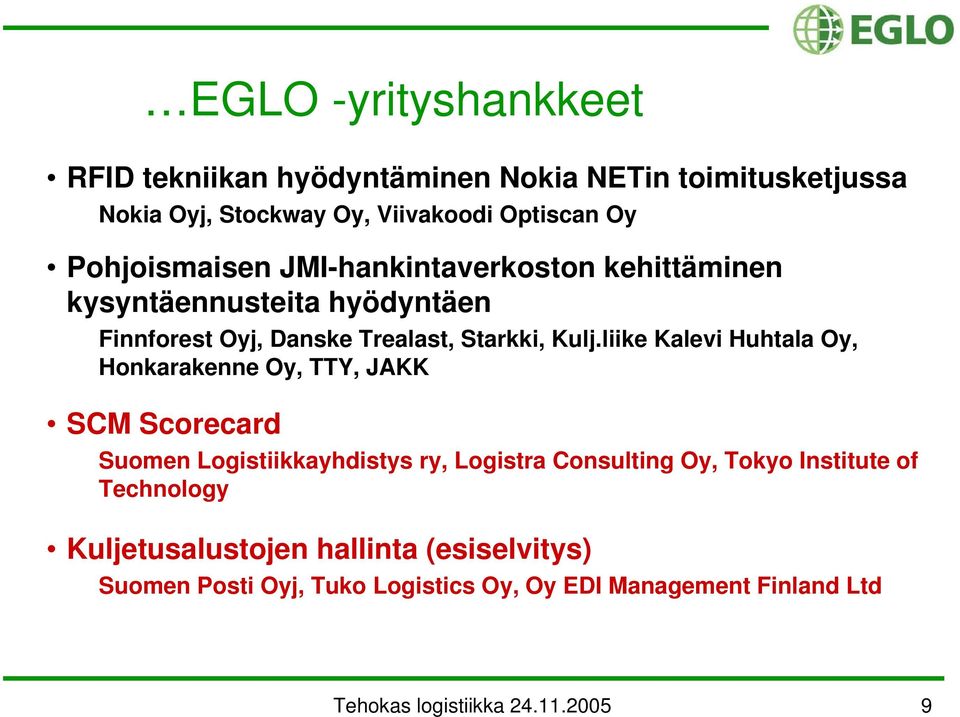 EGLO

…EGLO -yrityshankkeet

• RFID tekniikan hyödyntäminen Nokia NETin toimitusketjussa
Nokia Oyj, Stockway Oy, Viivakoodi Optiscan Oy

• Pohjoismaisen JMI-hankintaverkoston kehittäminen kysyntäennusteita hyödyntäen
Finnforest Oyj, Danske Trealast, Starkki, Kulj.liike Kalevi Huhtala Oy, Honkarakenne Oy, TTY, JAKK

• SCM Scorecard
Suomen Logistiikkayhdistys ry, Logistra Consulting Oy, Tokyo Institute of Technology

• Kuljetusalustojen hallinta (esiselvitys)
Suomen Posti Oyj, Tuko Logistics Oy, Oy EDI Management Finland Ltd

Tehokas logistiikka 24.11.2005

9